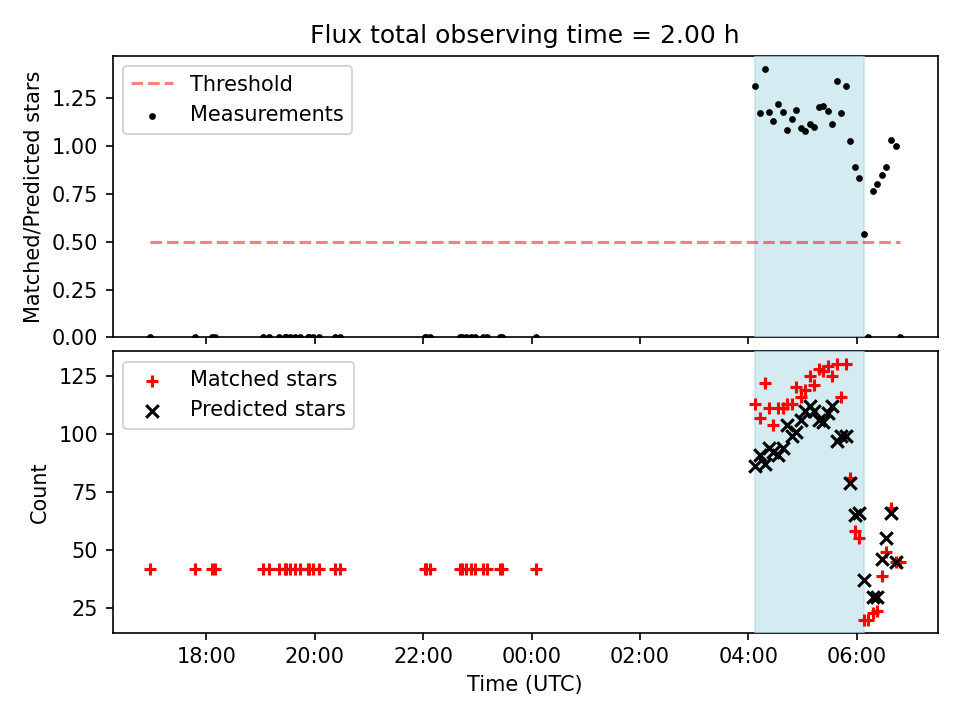 Flux total observing time = 2.00 h

Threshold
Measurements

Matched/Predicted stars

1.25
1.00
0.75
0.50
0.25
0.00

Matched stars
Predicted stars

Count

125
100
75
50
25

18:00
20:00
22:00
00:00
02:00
04:00
06:00

Time (UTC)